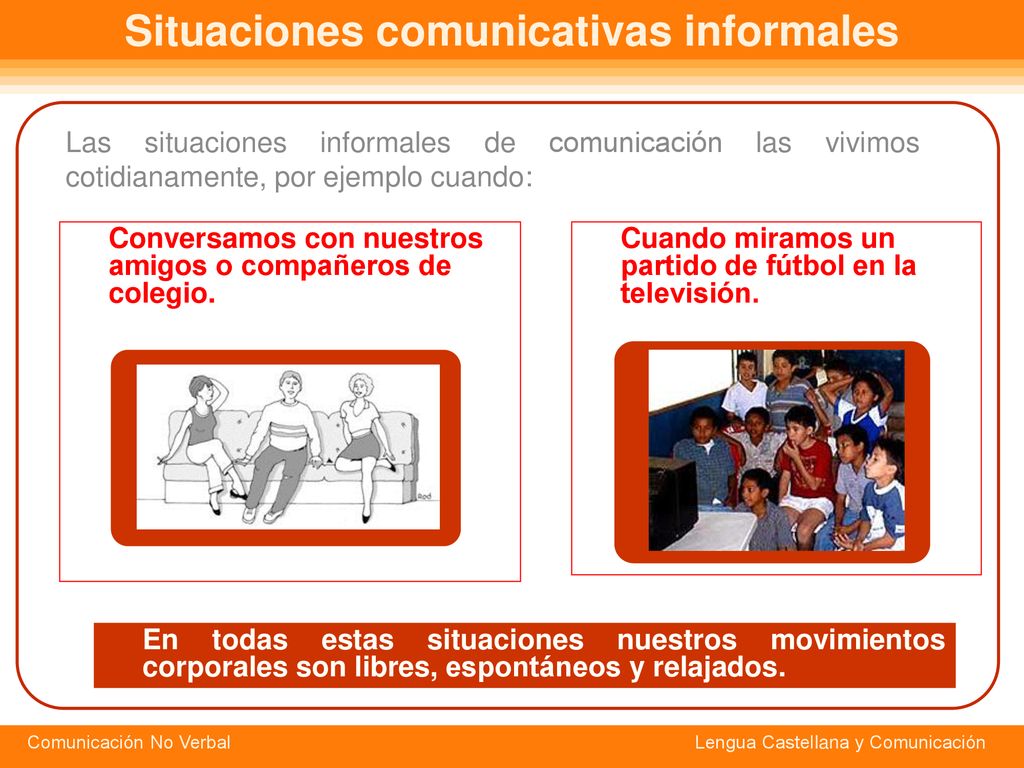 Situaciones comunicativas informales

Las situaciones informales de comunicación las vivimos cotidianamente, por ejemplo cuando:

Conversamos con nuestros amigos o compañeros de colegio.

Cuando miramos un partido de fútbol en la televisión.

En todas estas situaciones nuestros movimientos corporales son libres, espontáneos y relajados.

Comunicación No Verbal

Lengua Castellana y Comunicación